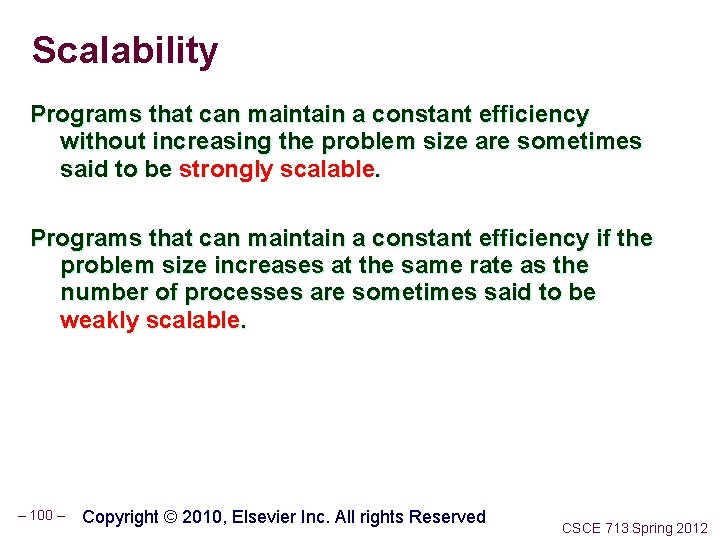 Scalability

Programs that can maintain a constant efficiency without increasing the problem size are sometimes said to be strongly scalable.

Programs that can maintain a constant efficiency if the problem size increases at the same rate as the number of processes are sometimes said to be weakly scalable.

– 100 – Copyright © 2010, Elsevier Inc. All rights Reserved

CSCE 713 Spring 2012